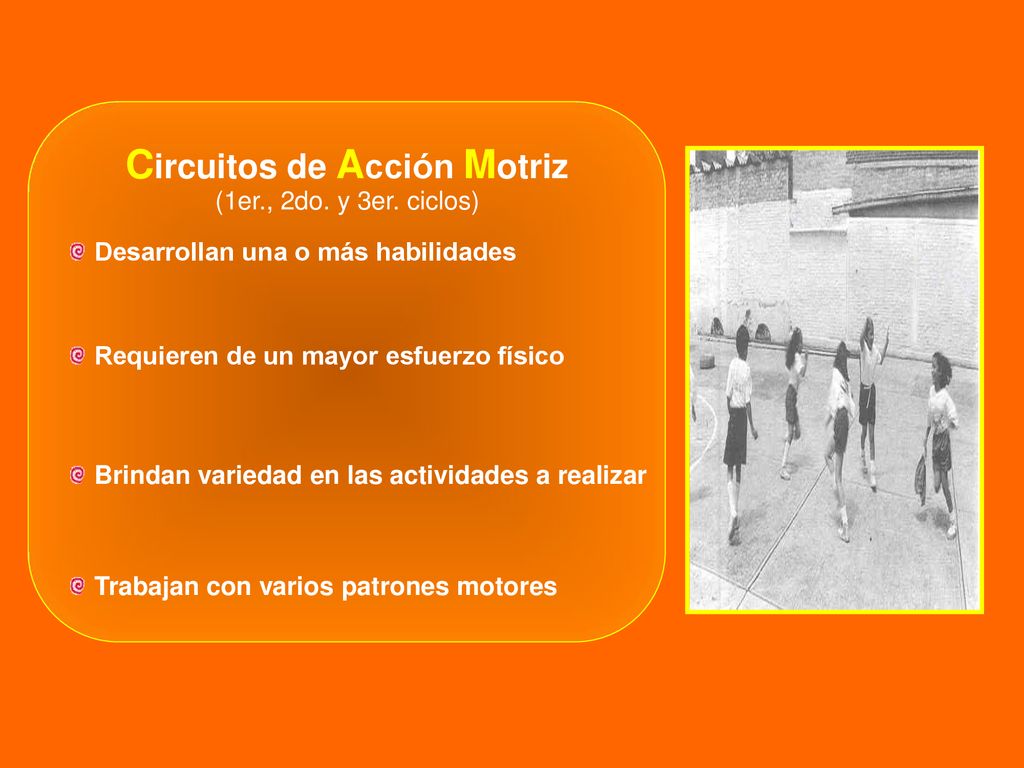 Circuitos de Acción Motriz
(1er., 2do. y 3er. ciclos)

Desarrollan una o más habilidades

Requieren de un mayor esfuerzo físico

Brindan variedad en las actividades a realizar

Trabajan con varios patrones motores